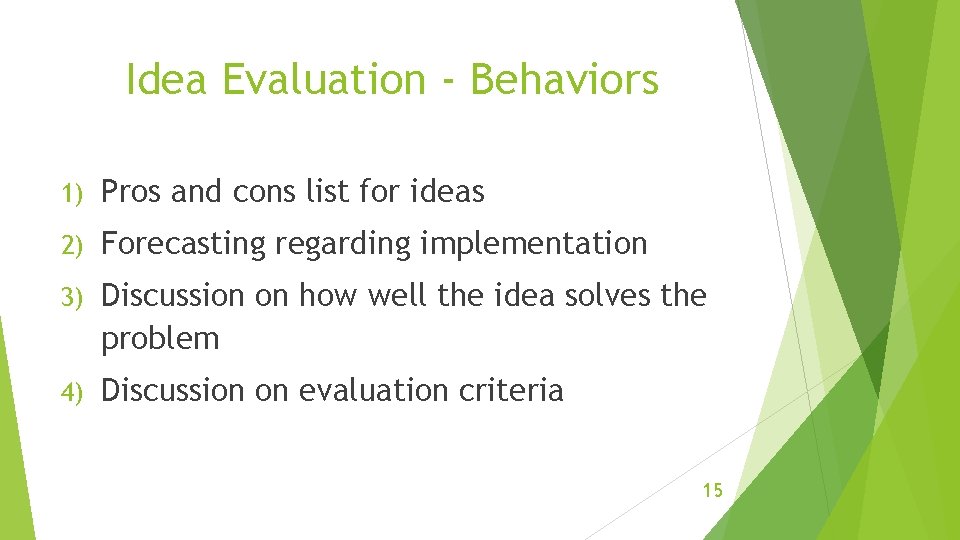 Idea Evaluation - Behaviors

1) Pros and cons list for ideas

2) Forecasting regarding implementation

3) Discussion on how well the idea solves the problem

4) Discussion on evaluation criteria

15